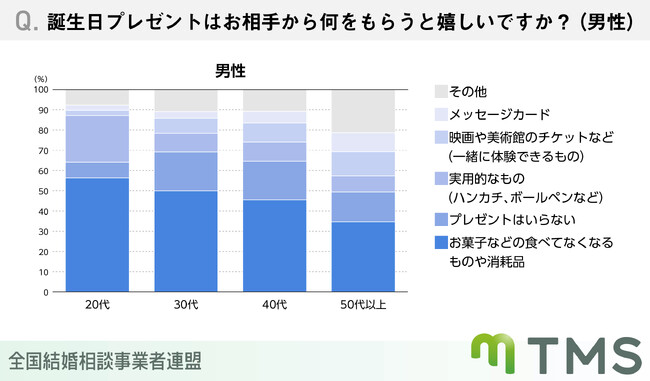 Q. 誕生日プレゼントはお相手から何をもらうと嬉しいですか？（男性）

男性

(%)
100
90
80
70
60
50
40
30
20
10
0

20代
30代
40代
50代以上

その他
メッセージカード
映画や美術館のチケットなど（一緒に体験できるもの）
実用的なもの（ハンカチ、ボールペンなど）
プレゼントはいらない
お菓子などの食べてなくなるものや消耗品

全国結婚相談事業者連盟

TMS